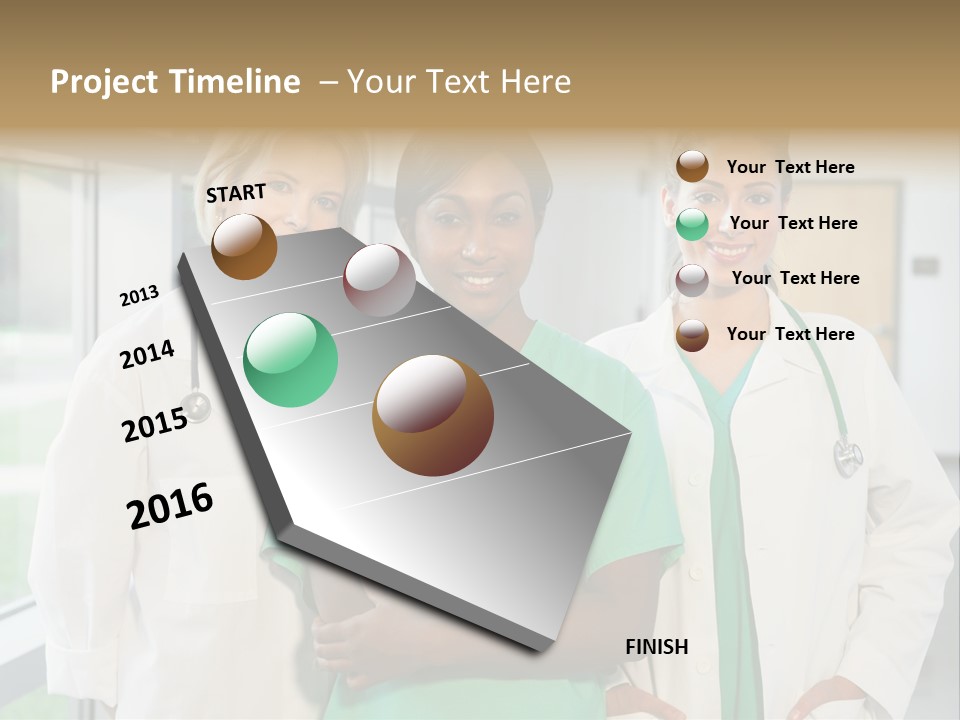 Project Timeline – Your Text Here

START

2013

2014

2015

2016

FINISH

Your Text Here

Your Text Here

Your Text Here

Your Text Here